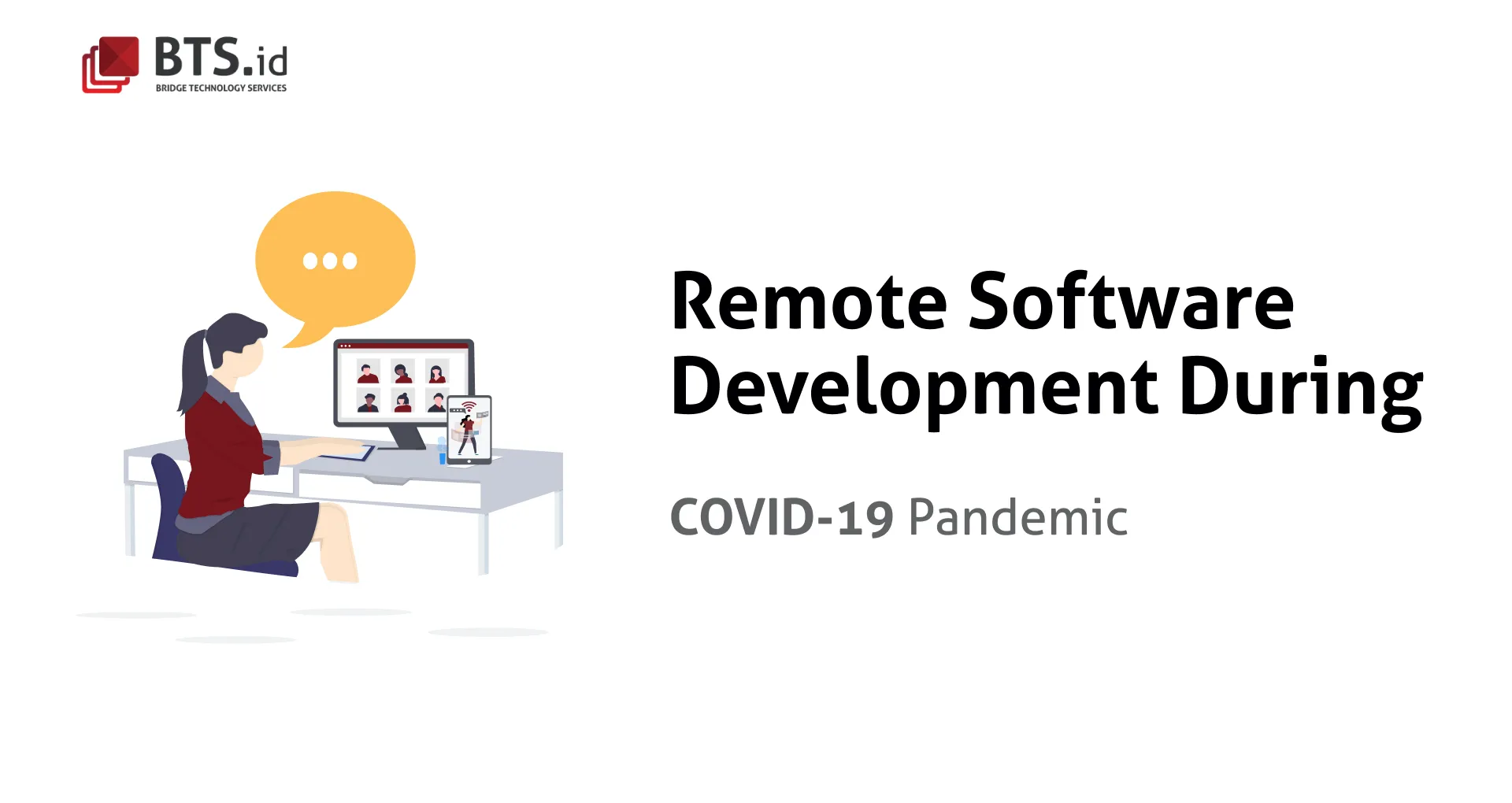 BTS.id
BRIDGE TECHNOLOGY SERVICES

Remote Software Development During

COVID-19 Pandemic